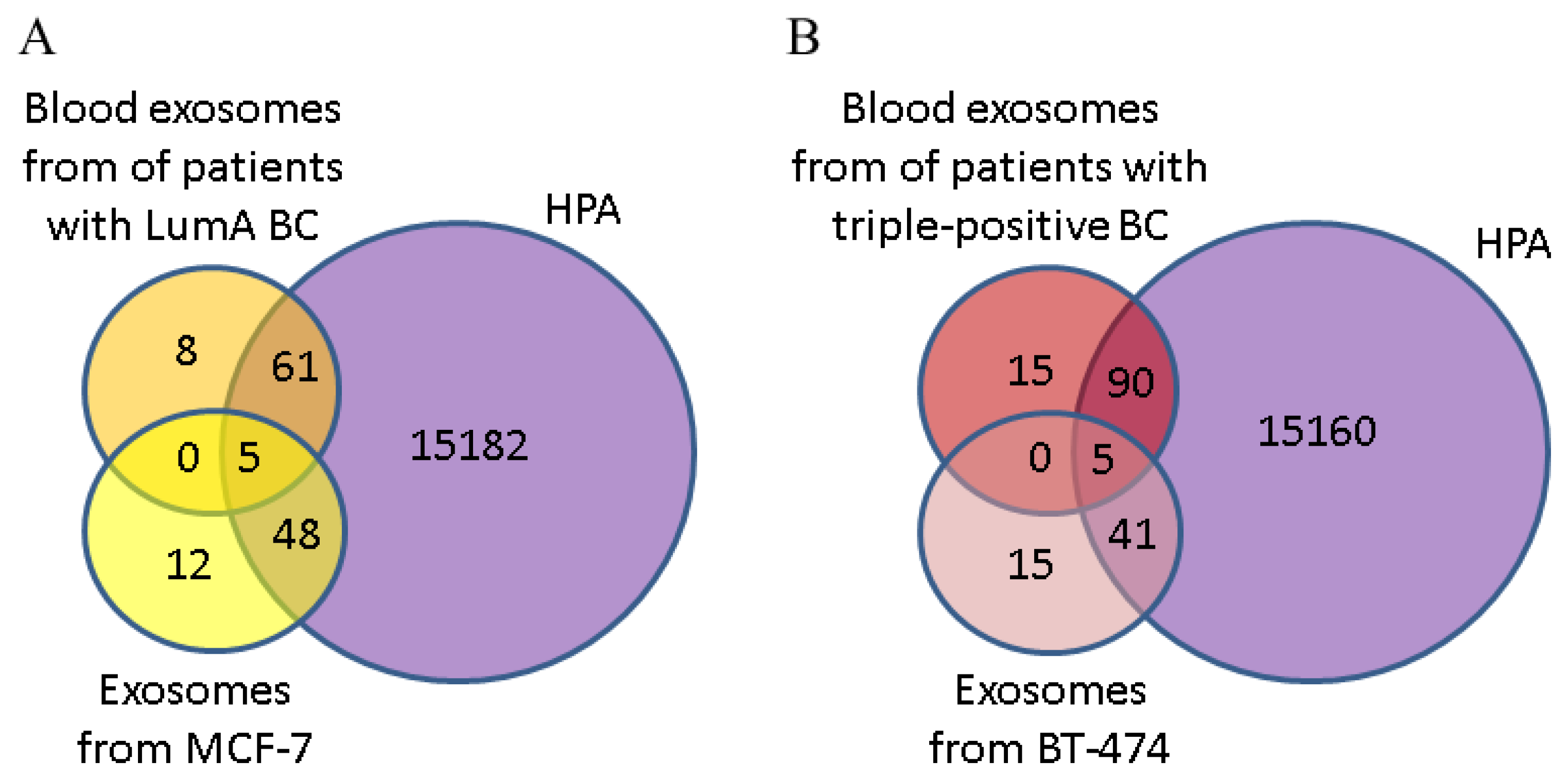 A

Blood exosomes from of patients with LumA BC

HPA

8

61

0

5

15182

48

12

Exosomes from MCF-7

B

Blood exosomes from of patients with triple-positive BC

HPA

15

90

0

5

15160

41

15

Exosomes from BT-474